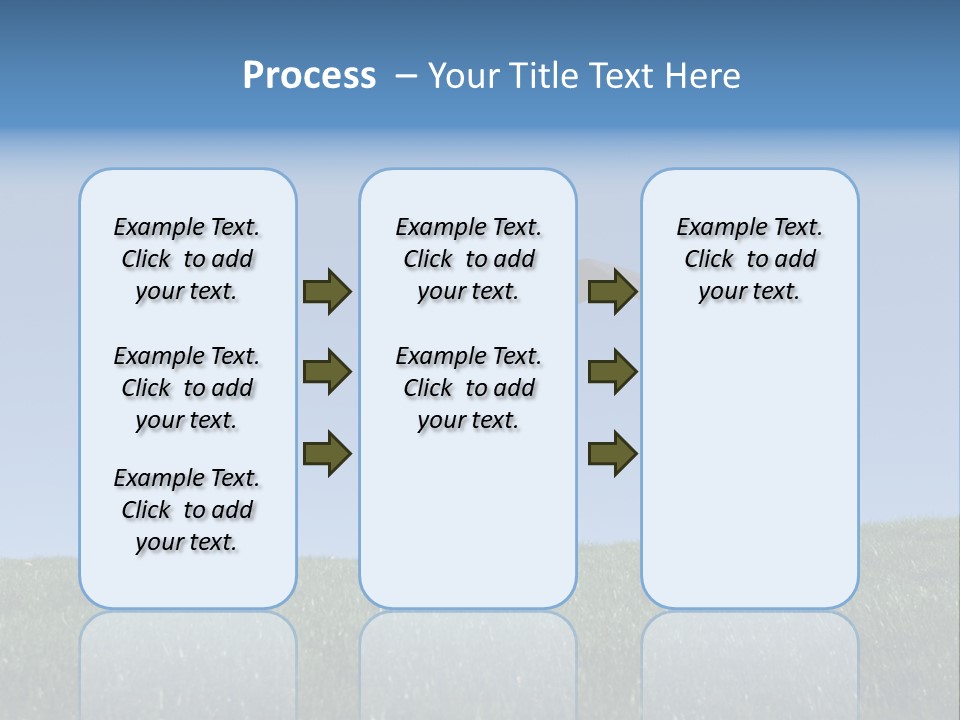 Process – Your Title Text Here

Example Text. Click to add your text.

Example Text. Click to add your text.

Example Text. Click to add your text.

Example Text. Click to add your text.

Example Text. Click to add your text.

Example Text. Click to add your text.